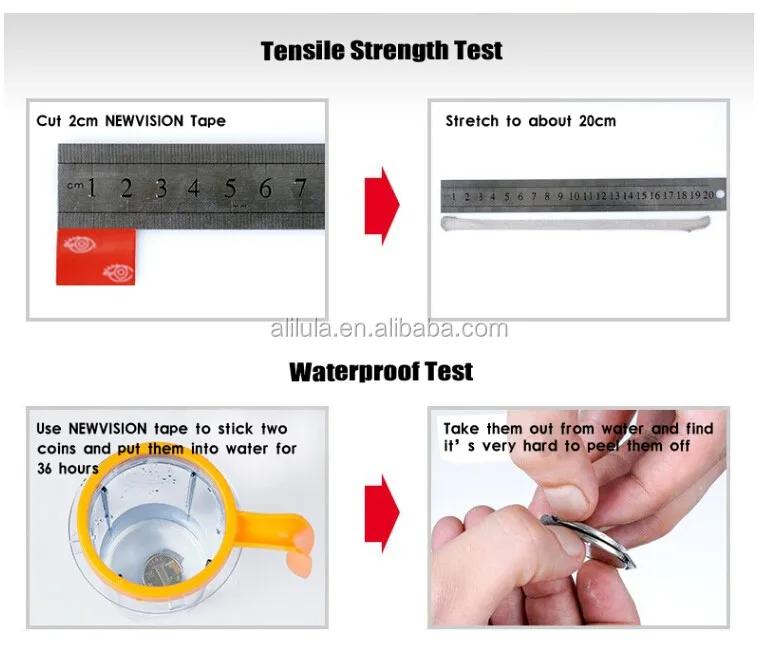 Tensile Strength Test

Cut 2cm NEWVISION Tape

cm 1 2 3 4 5 6 7

Stretch to about 20cm

1 2 3 4 5 6 7 8 9 10 11 12 13 14 15 16 17 18 19 20

alilula.en.alibaba.com

Waterproof Test

Use NEWVISION tape to stick two coins and put them into water for 36 hours

Take them out from water and find it' s very hard to peel them off